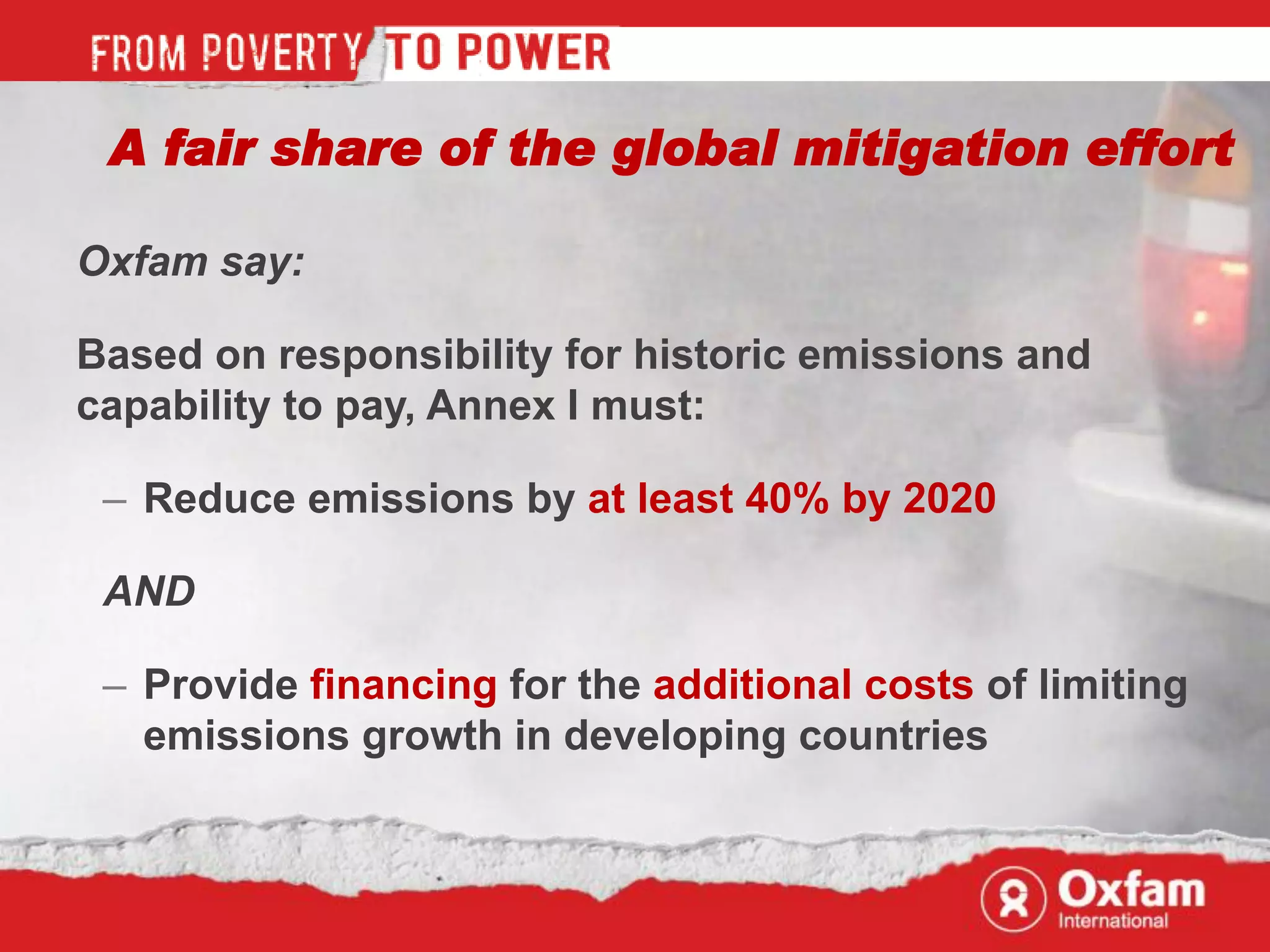 FROM POVERTY TO POWER

A fair share of the global mitigation effort

Oxfam say:

Based on responsibility for historic emissions and capability to pay, Annex I must:

– Reduce emissions by at least 40% by 2020

AND

– Provide financing for the additional costs of limiting emissions growth in developing countries

Oxfam International